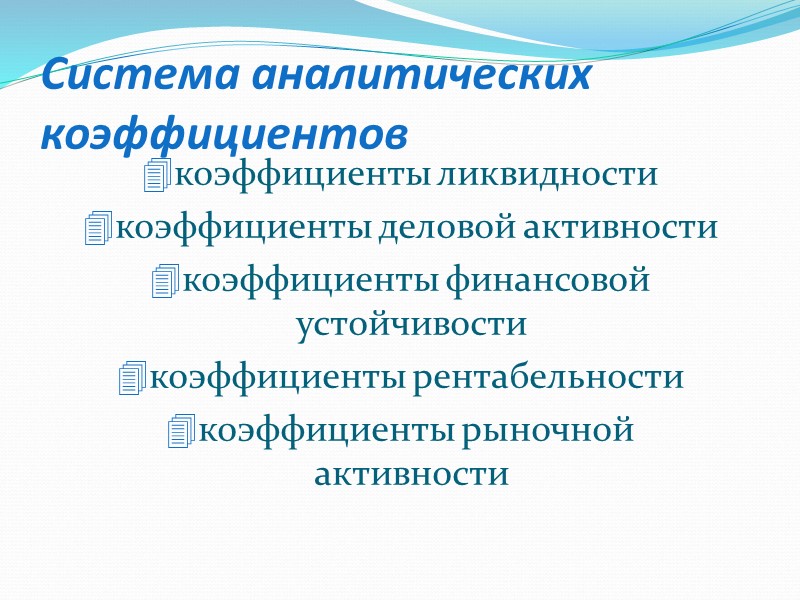 Система аналитических коэффициентов

коэффициенты ликвидности

коэффициенты деловой активности

коэффициенты финансовой устойчивости

коэффициенты рентабельности

коэффициенты рыночной активности